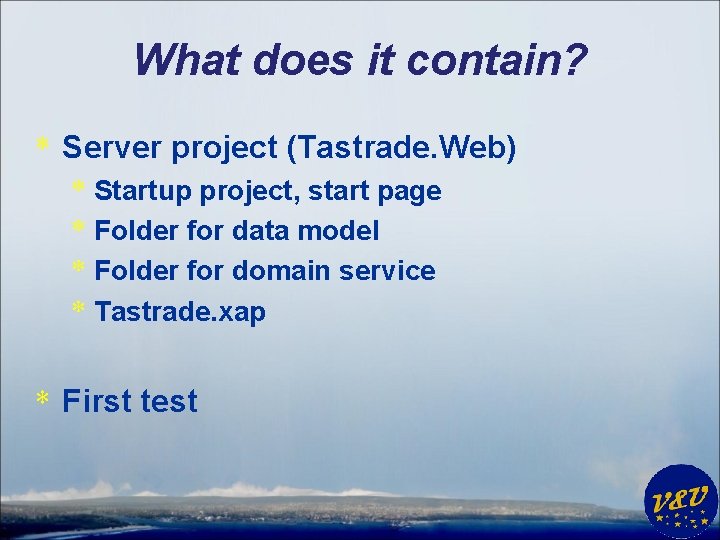 What does it contain?

* Server project (Tastrade.Web)
  * Startup project, start page
  * Folder for data model
  * Folder for domain service
  * Tastrade.xap

* First test

V&V